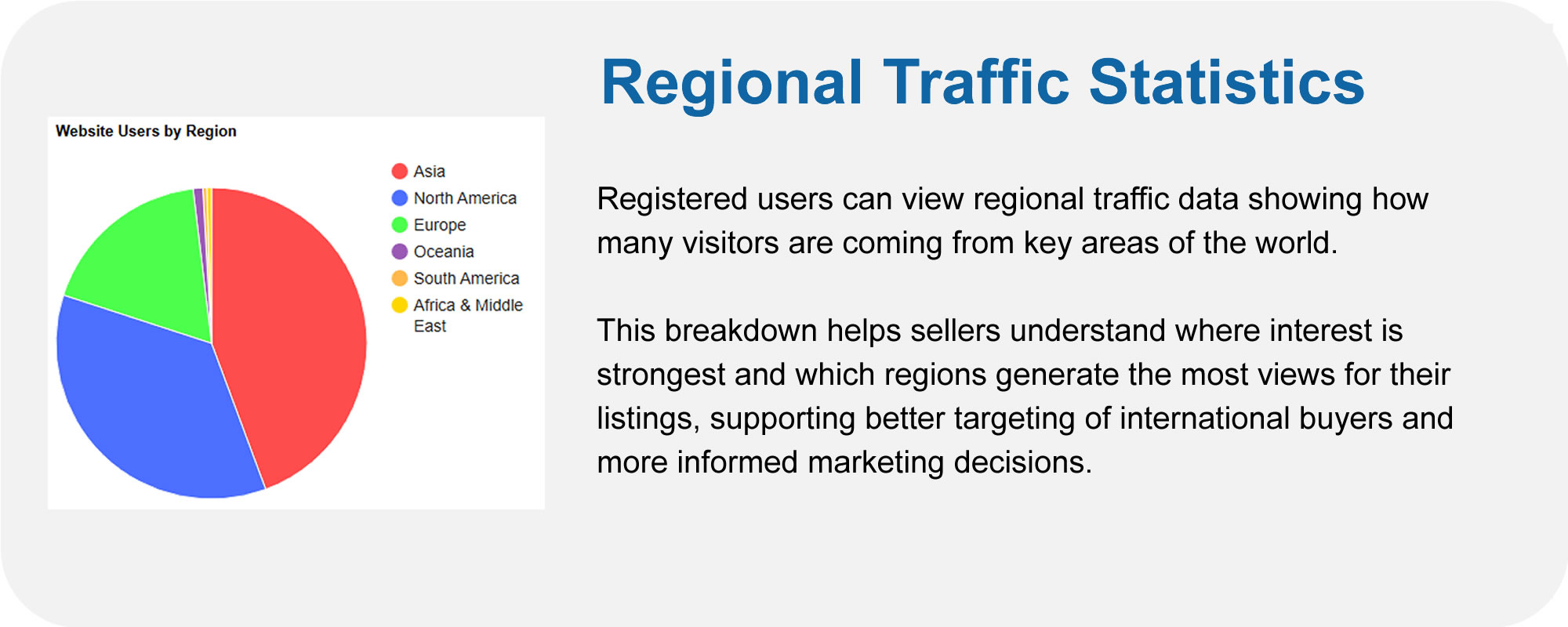 Website Users by Region

Asia
North America
Europe
Oceania
South America
Africa & Middle East

Regional Traffic Statistics

Registered users can view regional traffic data showing how many visitors are coming from key areas of the world.

This breakdown helps sellers understand where interest is strongest and which regions generate the most views for their listings, supporting better targeting of international buyers and more informed marketing decisions.